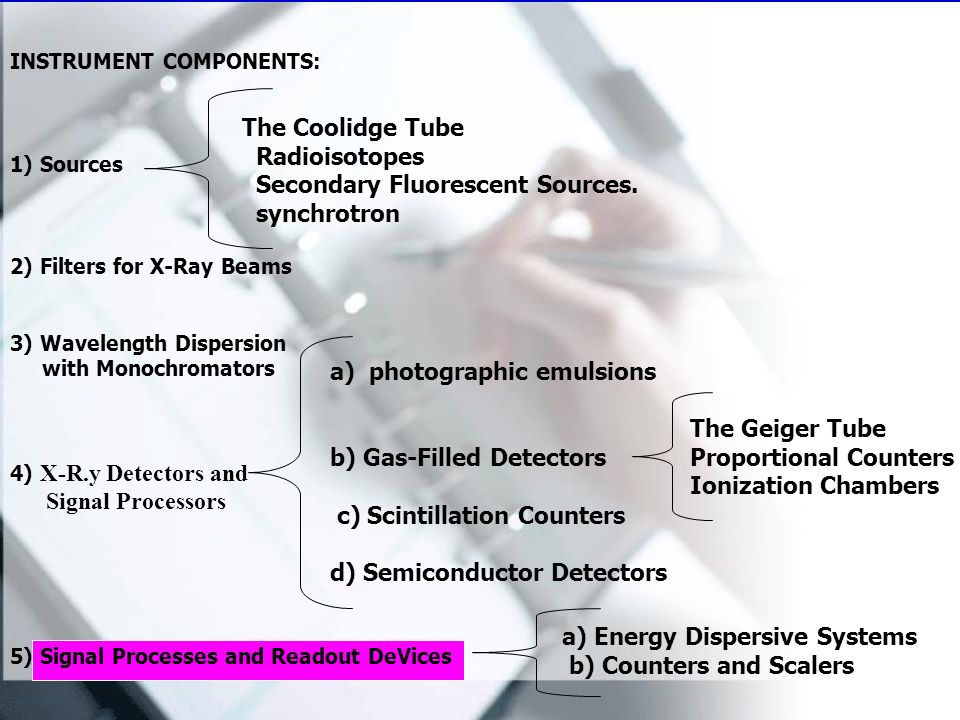 INSTRUMENT COMPONENTS:

1) Sources

The Coolidge Tube
Radioisotopes
Secondary Fluorescent Sources.
synchrotron

2) Filters for X-Ray Beams

3) Wavelength Dispersion with Monochromators

4) X-R.y Detectors and Signal Processors

a) photographic emulsions

b) Gas-Filled Detectors

The Geiger Tube
Proportional Counters
Ionization Chambers

c) Scintillation Counters

d) Semiconductor Detectors

5) Signal Processes and Readout DeVices

a) Energy Dispersive Systems
b) Counters and Scalers